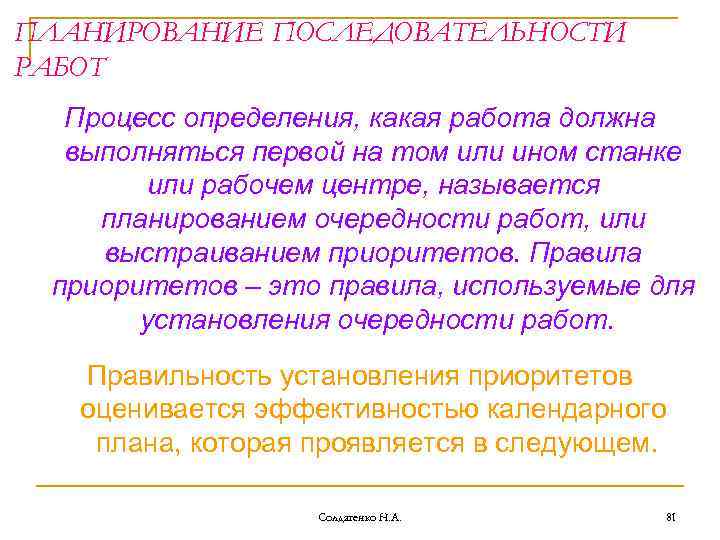 ПЛАНИРОВАНИЕ ПОСЛЕДОВАТЕЛЬНОСТИ РАБОТ

Процесс определения, какая работа должна выполняться первой на том или ином станке или рабочем центре, называется планированием очередности работ, или выстраиванием приоритетов. Правила приоритетов – это правила, используемые для установления очередности работ.

Правильность установления приоритетов оценивается эффективностью календарного плана, которая проявляется в следующем.

Солдатенко Н.А.

81